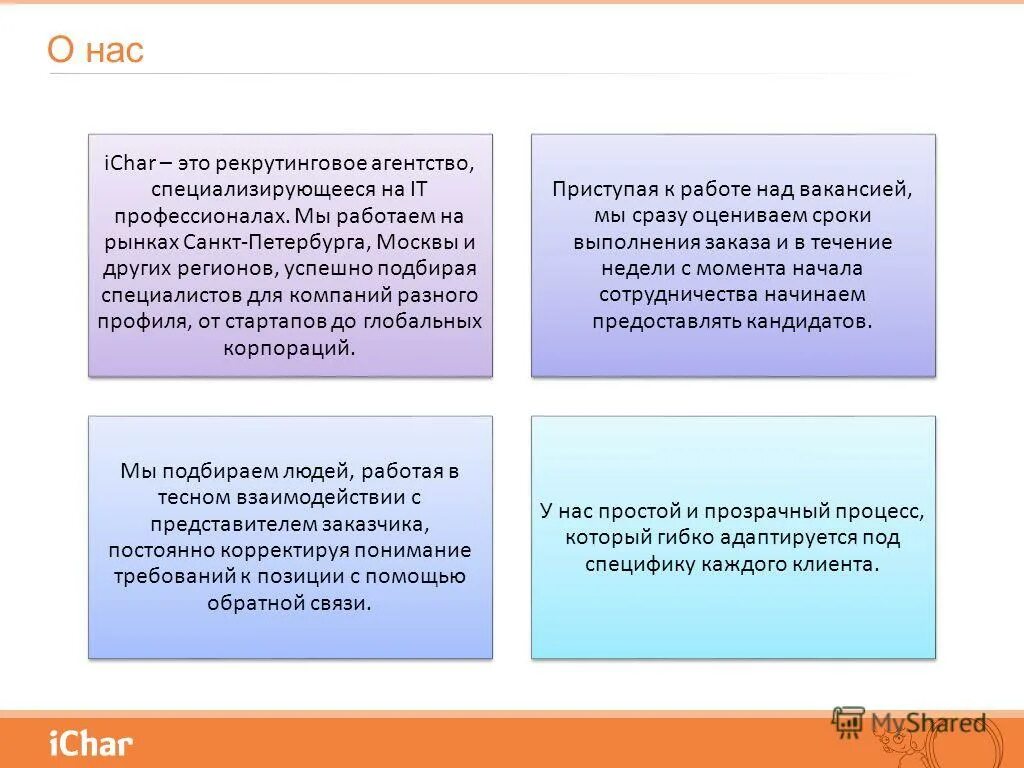 О нас

iChar – это рекрутинговое агентство, специализирующееся на IT профессионалах. Мы работаем на рынках Санкт-Петербурга, Москвы и других регионов, успешно подбирая специалистов для компаний разного профиля, от стартапов до глобальных корпораций.

Приступая к работе над вакансией, мы сразу оцениваем сроки выполнения заказа и в течение недели с момента начала сотрудничества начинаем предоставлять кандидатов.

Мы подбираем людей, работая в тесном взаимодействии с представителем заказчика, постоянно корректируя понимание требований к позиции с помощью обратной связи.

У нас простой и прозрачный процесс, который гибко адаптируется под специфику каждого клиента.

iChar

MyShared